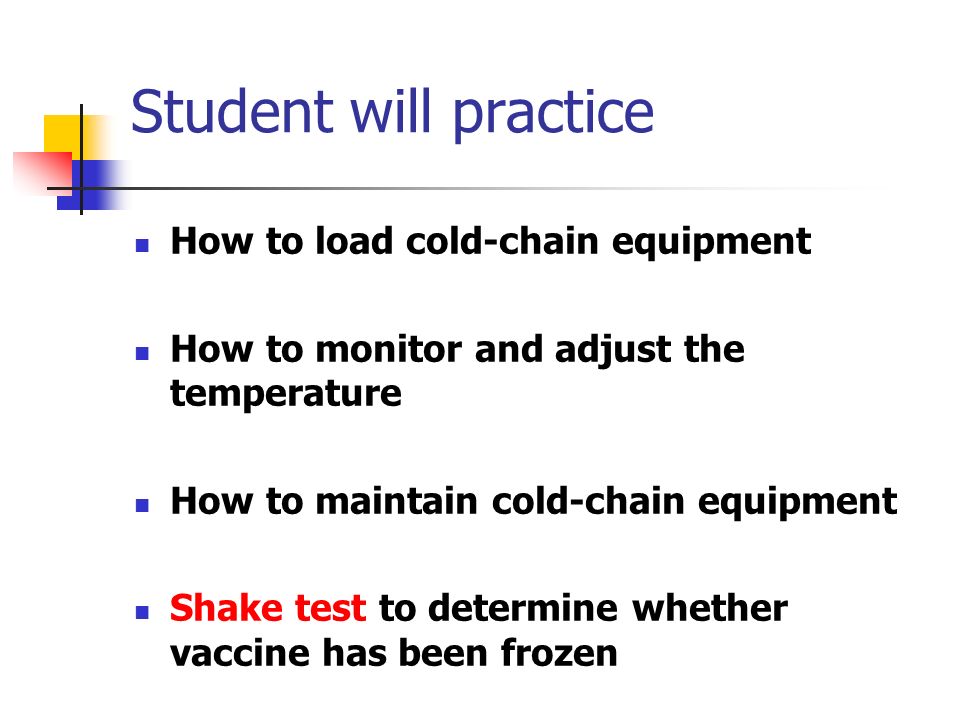 Student will practice

- How to load cold-chain equipment
- How to monitor and adjust the temperature
- How to maintain cold-chain equipment
- Shake test to determine whether vaccine has been frozen